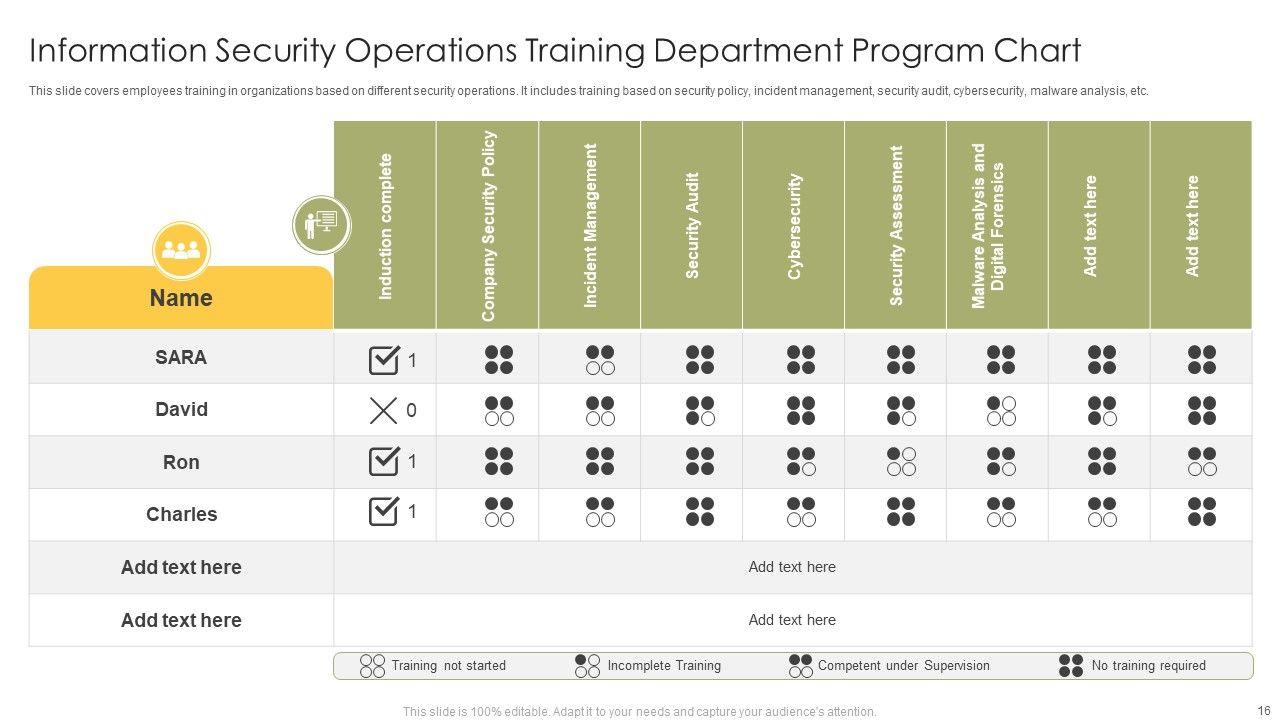 Information Security Operations Training Department Program Chart

This slide covers employees training in organizations based on different security operations. It includes training based on security policy, incident management, security audit, cybersecurity, malware analysis, etc.

| Name | Induction complete | Company Security Policy | Incident Management | Security Audit | Cybersecurity | Security Assessment | Malware Analysis and Digital Forensics | Add text here | Add text here |
|---|---|---|---|---|---|---|---|---|---|
| SARA | 1 | | | | | | | | |
| David | 0 | | | | | | | | |
| Ron | 1 | | | | | | | | |
| Charles | 1 | | | | | | | | |
| Add text here | Add text here | | | | | | | | |
| Add text here | Add text here | | | | | | | | |

Training not started Incomplete Training Competent under Supervision No training required

This slide is 100% editable. Adapt it to your needs and capture your audience's attention.

16